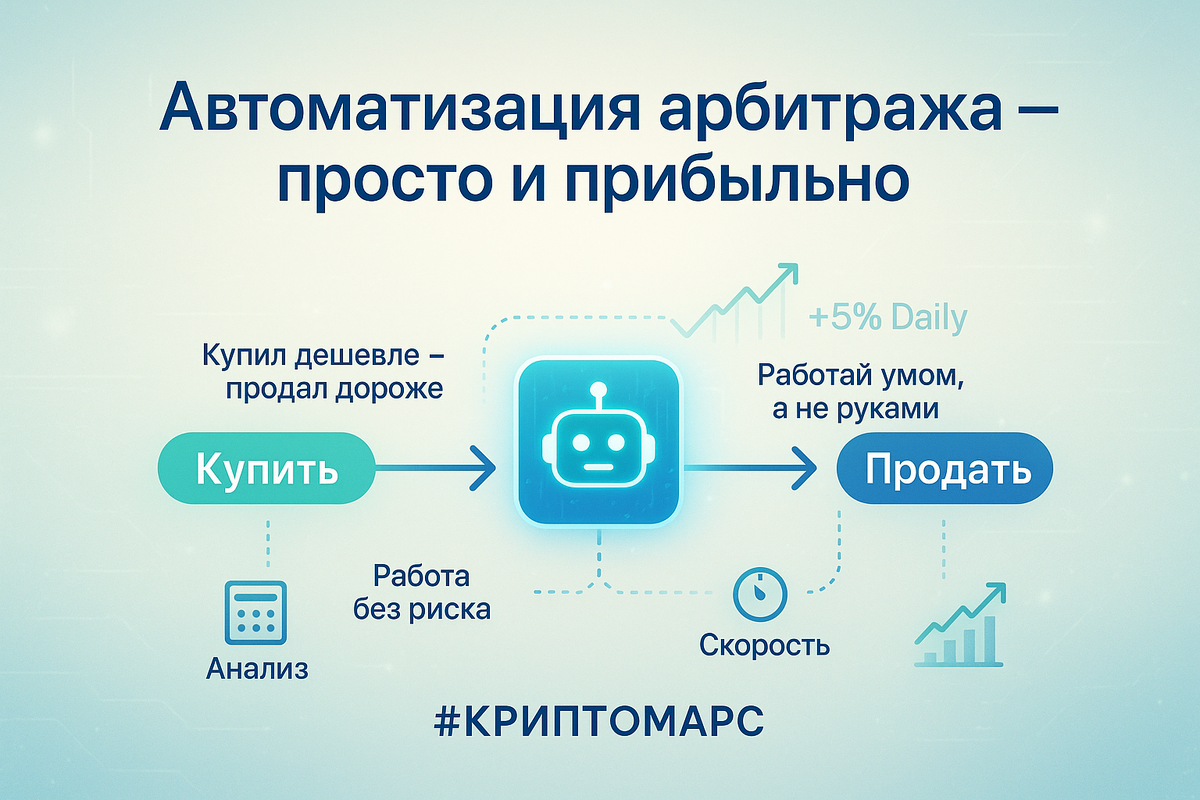 Автоматизация арбитража – просто и прибыльно

+5% Daily

Купил дешевле – продал дороже

Работай умом, а не руками

Купить

Продать

Работа без риска

Анализ

Скорость

#КРИПТОМАРС